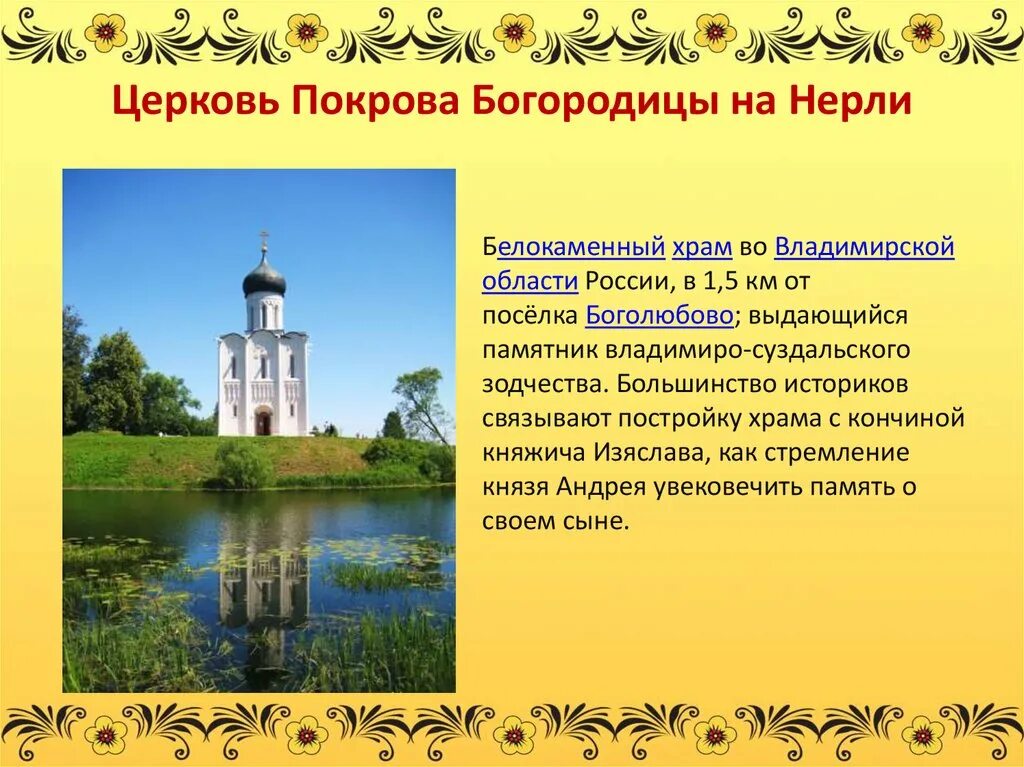 Церковь Покрова Богородицы на Нерли

Белокаменный храм во Владимирской области России, в 1,5 км от посёлка Боголюбово; выдающийся памятник владимиро-суздальского зодчества. Большинство историков связывают постройку храма с кончиной княжича Изяслава, как стремление князя Андрея увековечить память о своем сыне.